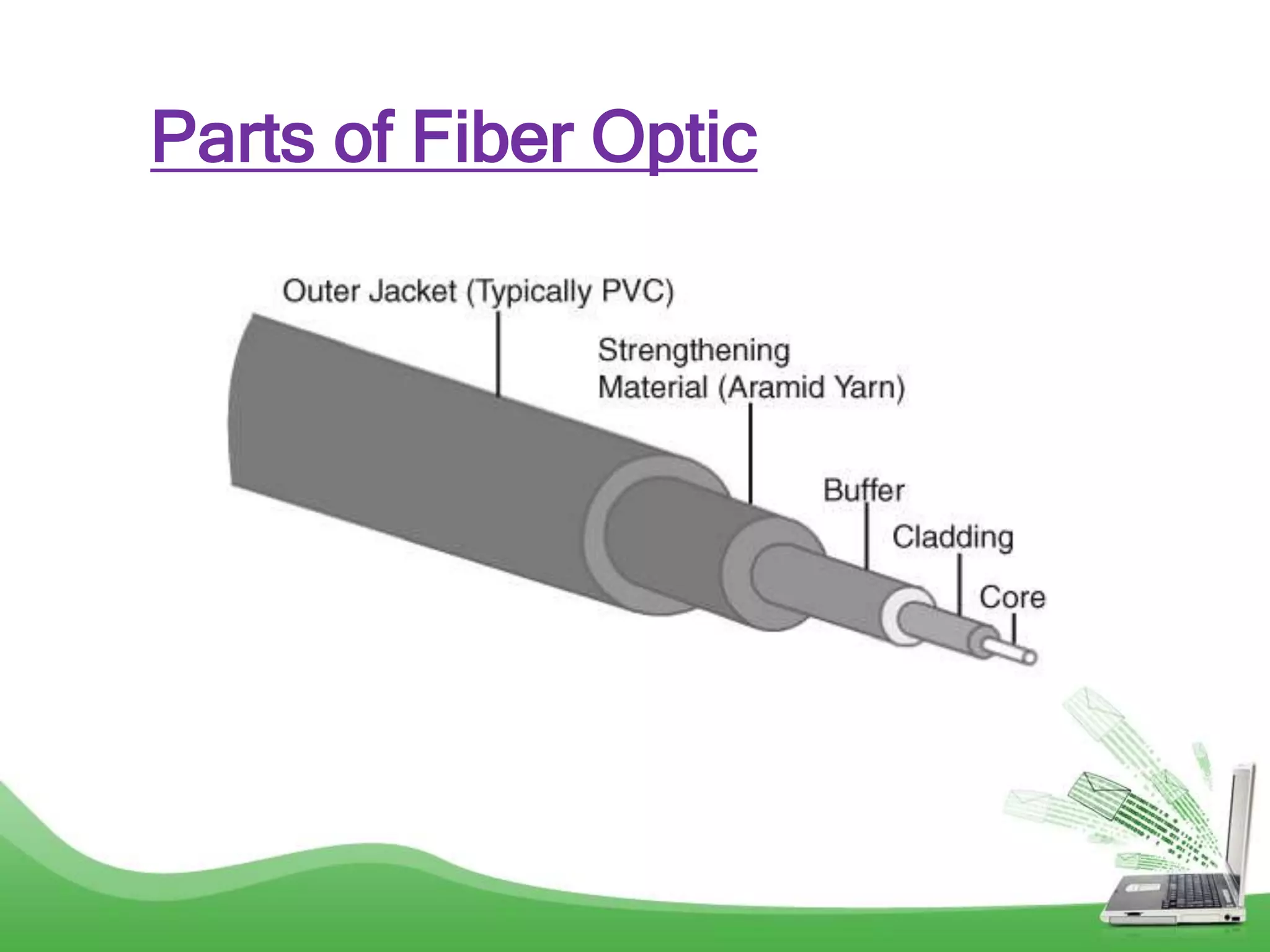 Parts of Fiber Optic

Outer Jacket (Typically PVC)

Strengthening Material (Aramid Yarn)

Buffer

Cladding

Core